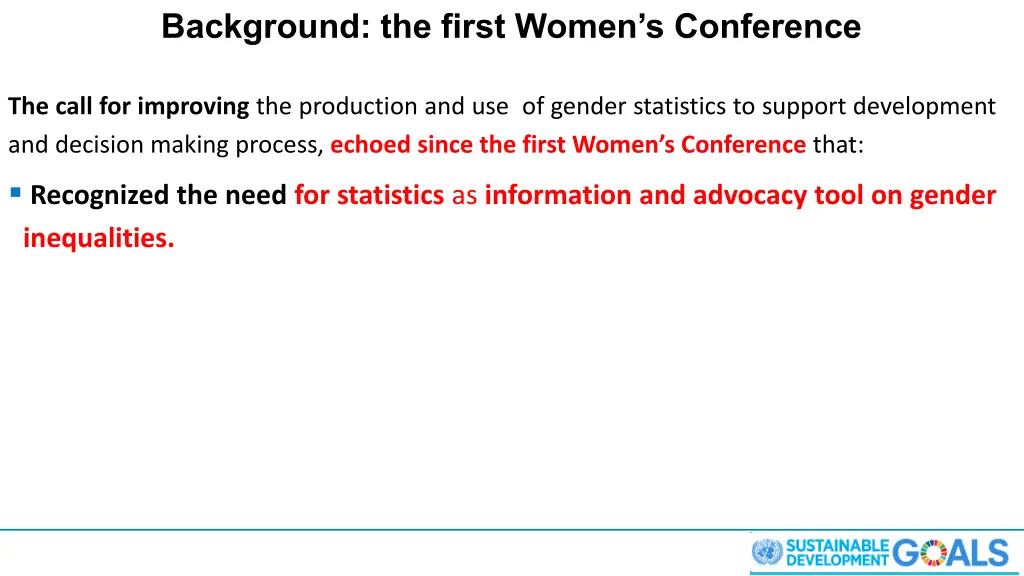 Background: the first Women's Conference

The call for improving the production and use of gender statistics to support development and decision making process, echoed since the first Women's Conference that:

▪ Recognized the need for statistics as information and advocacy tool on gender inequalities.

SUSTAINABLE DEVELOPMENT GOALS